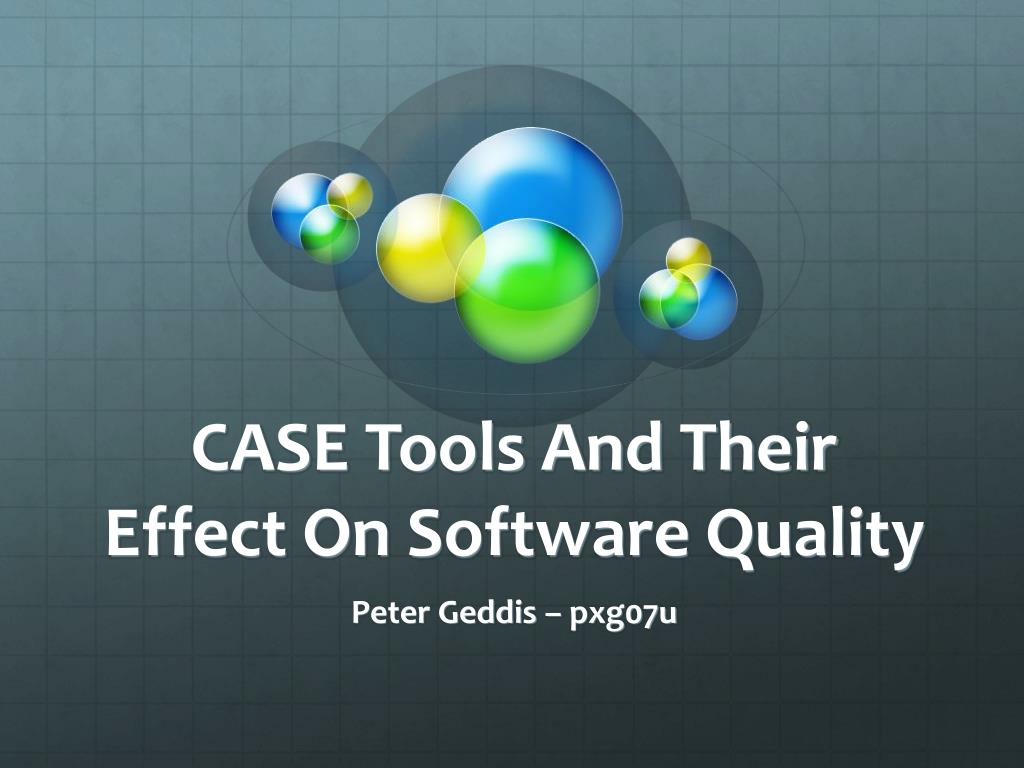 CASE Tools And Their Effect On Software Quality

Peter Geddis – pxg07u